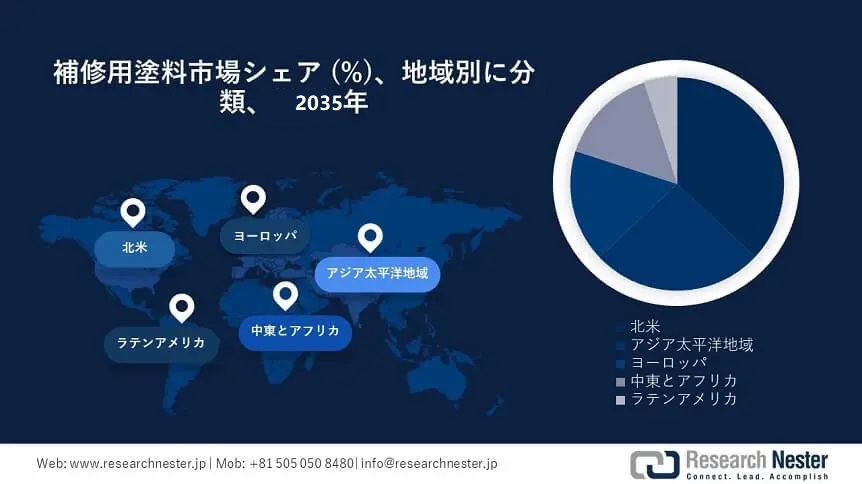 補修用塗料市場シェア (%)、地域別に分類、 2035年

北米

ヨーロッパ

アジア太平洋地域

ラテンアメリカ

中東とアフリカ

北米
アジア太平洋地域
ヨーロッパ
中東とアフリカ
ラテンアメリカ

Web: www.researchnester.jp | Mob: +81 505 050 8480| info@researchnester.jp

Research Nester
Connect. Lead. Accomplish